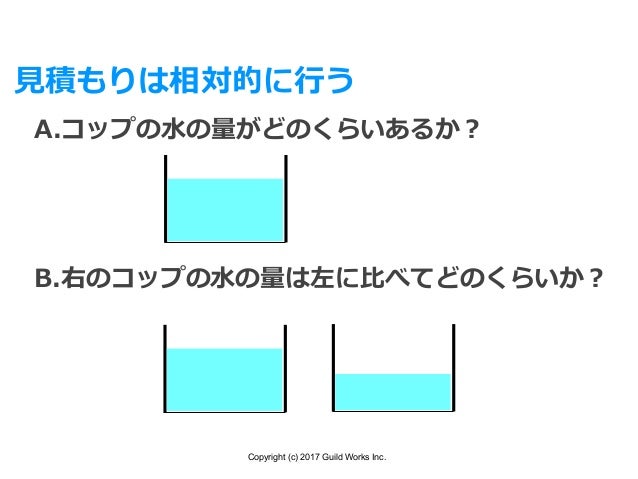 見積もりは相対的に行う

A.コップの水の量がどのくらいあるか？

B.右のコップの水の量は左に比べてどのくらいか？

Copyright (c) 2017 Guild Works Inc.